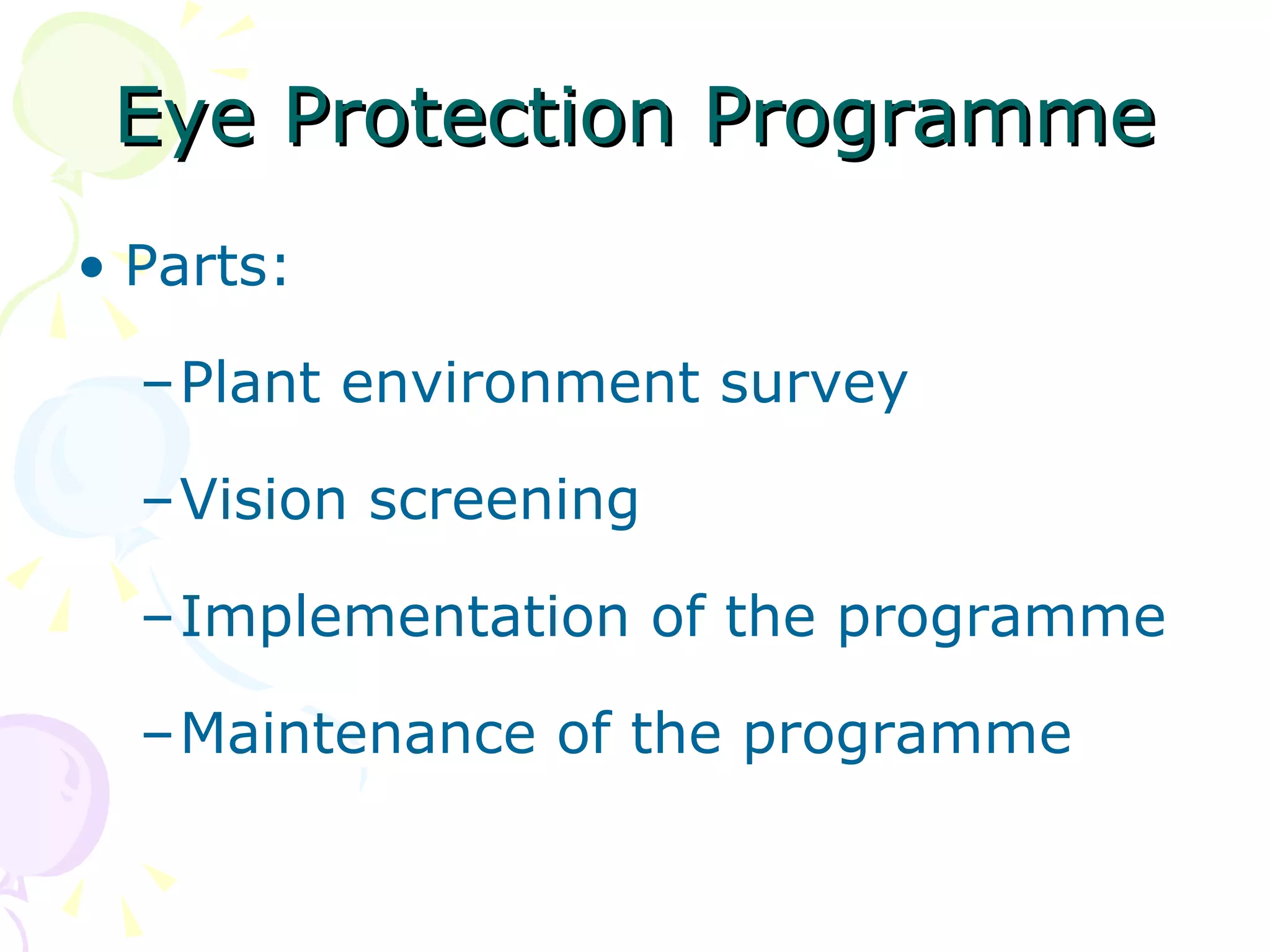 Eye Protection Programme

• Parts:

– Plant environment survey

– Vision screening

– Implementation of the programme

– Maintenance of the programme